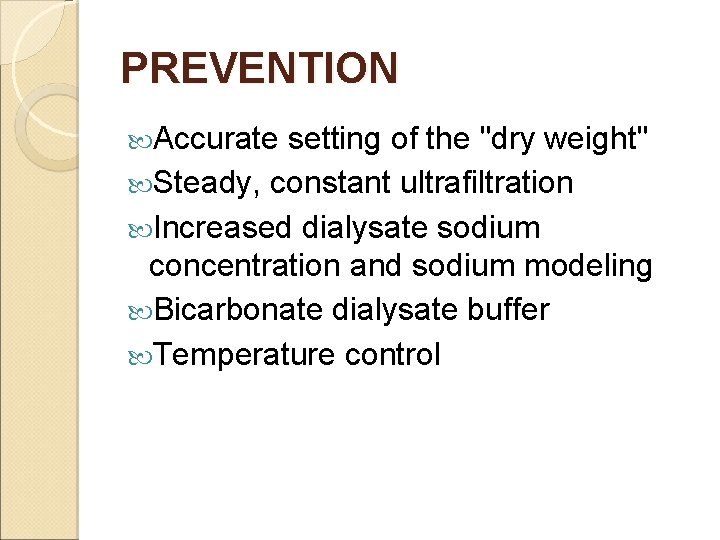 PREVENTION

Accurate setting of the "dry weight"

Steady, constant ultrafiltration

Increased dialysate sodium concentration and sodium modeling

Bicarbonate dialysate buffer

Temperature control